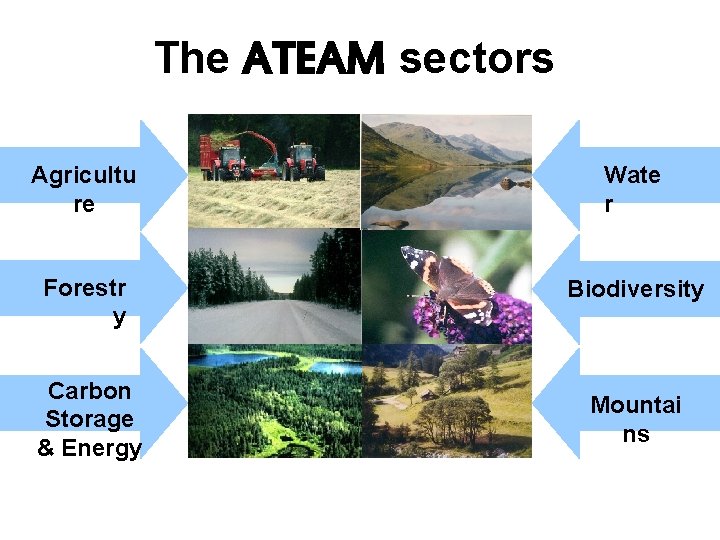 The ATEAM sectors

Agriculture

Forestry

Carbon Storage & Energy

Water

Biodiversity

Mountains